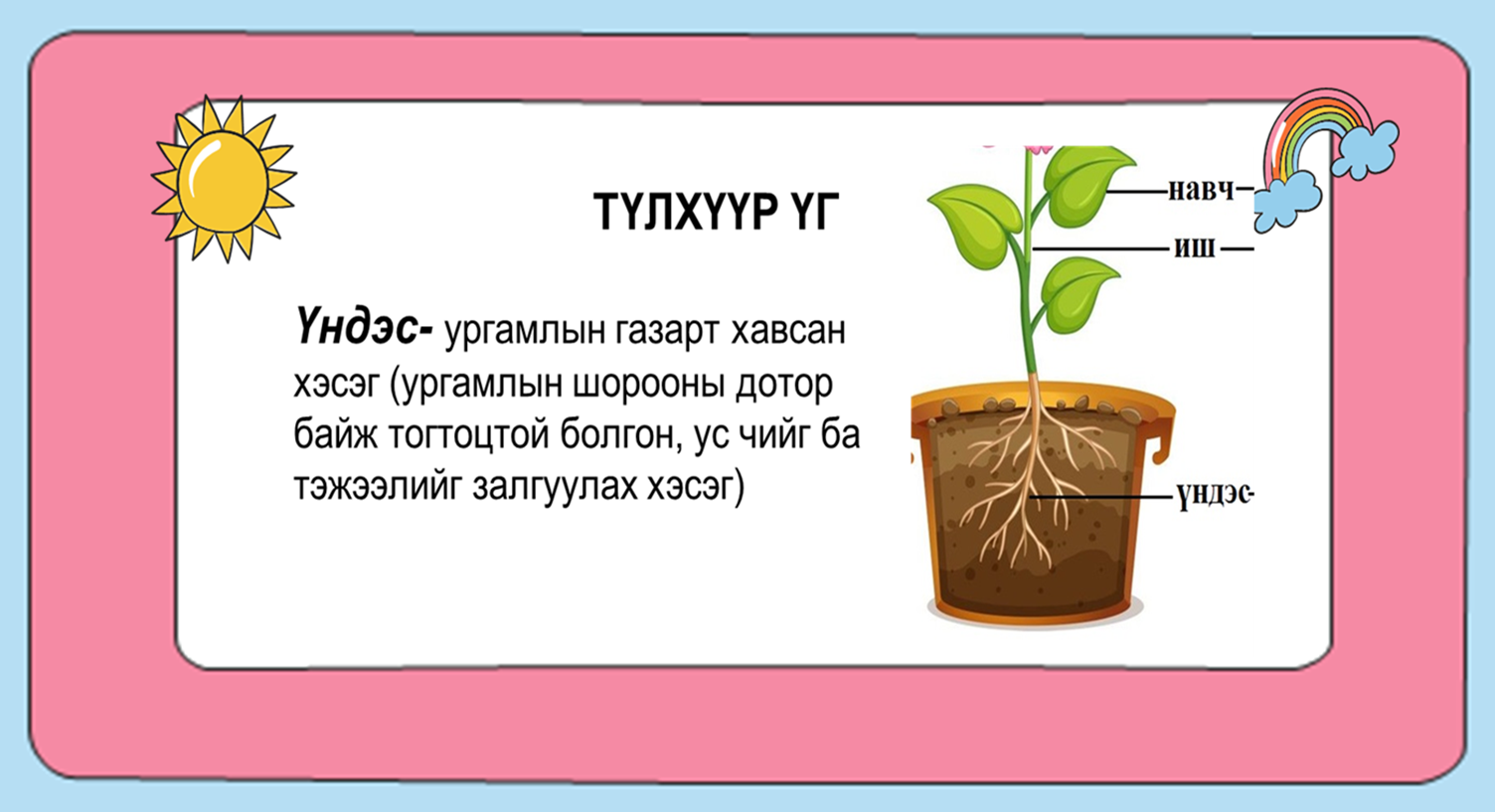 ТҮЛХҮҮР ҮГ

Үндэс- ургамлын газарт хавсан хэсэг (ургамлын шорооны дотор байж тогтоцтой болгон, ус чийг ба тэжээлийг залгуулах хэсэг)

навч

иш

үндэс